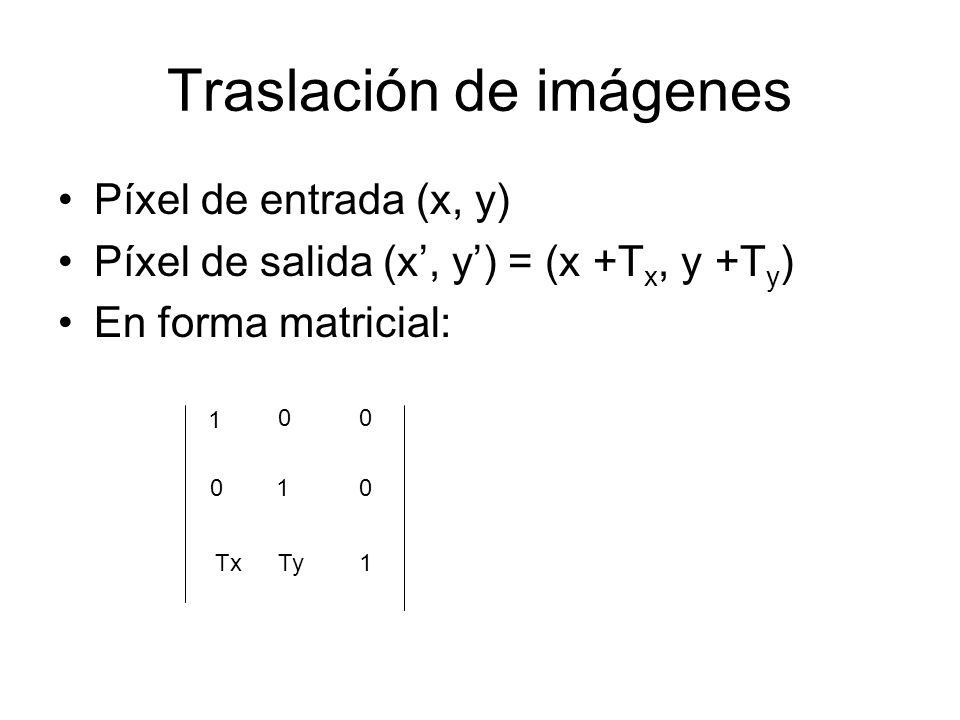 Traslación de imágenes

• Píxel de entrada (x, y)
• Píxel de salida (x’, y’) = (x +$T_x$, y +$T_y$)
• En forma matricial:

$\begin{vmatrix} 1 & 0 & 0 \\ 0 & 1 & 0 \\ Tx & Ty & 1 \end{vmatrix}$